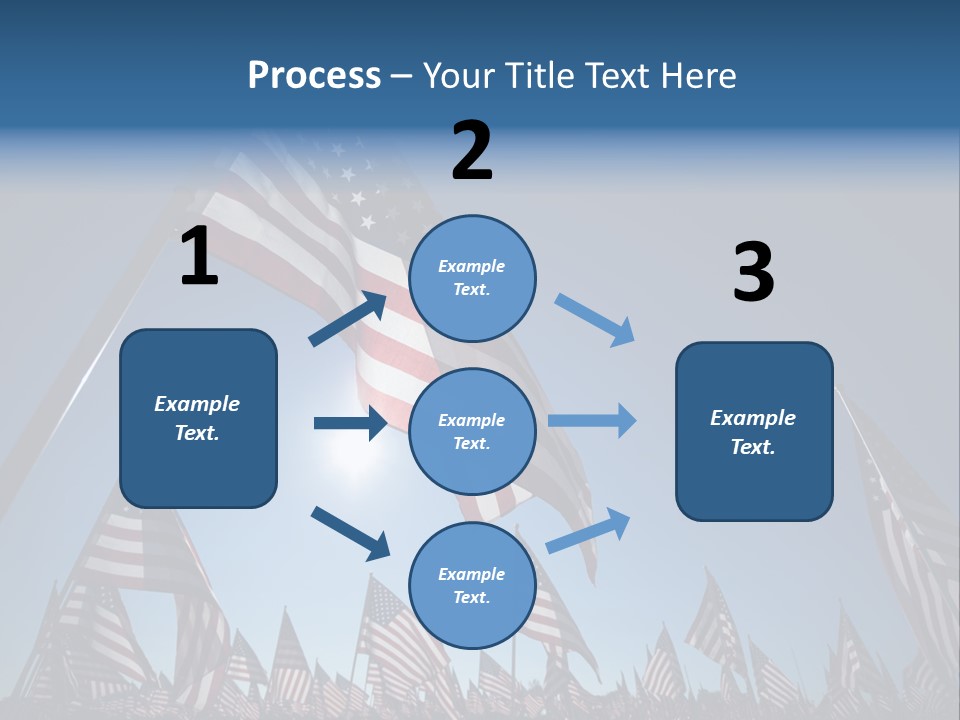 Process – Your Title Text Here

1

Example Text.

2

Example Text.

Example Text.

Example Text.

3

Example Text.